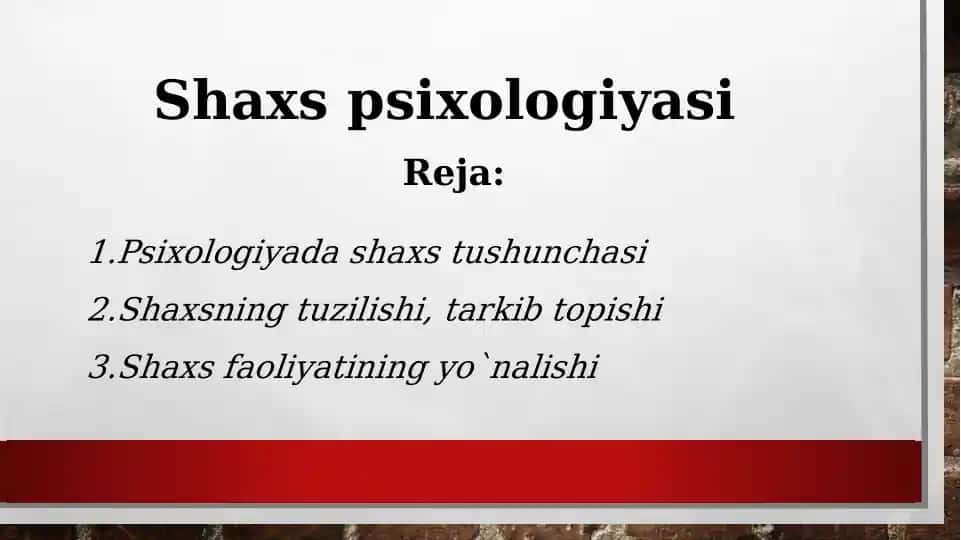 Shaxs psixologiyasi

Reja:

1.Psixologiyada shaxs tushunchasi

2.Shaxsning tuzilishi, tarkib topishi

3.Shaxs faoliyatining yo`nalishi